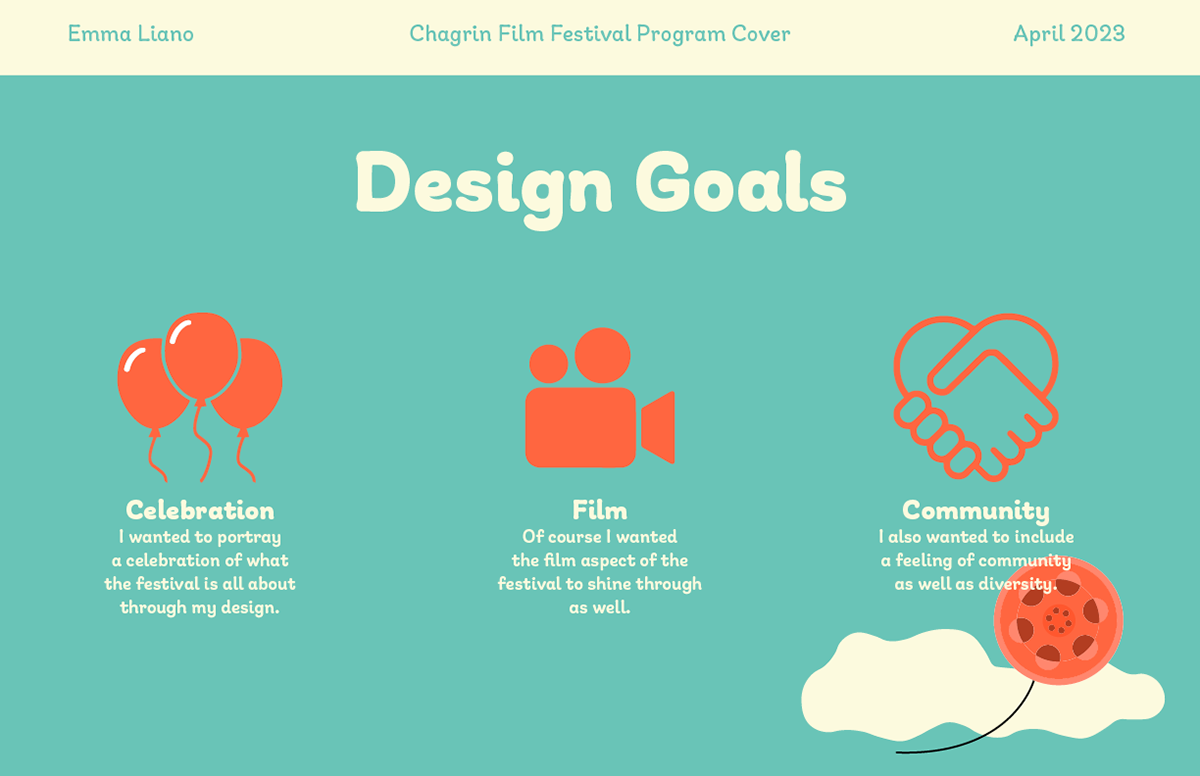 Emma Liano

Chagrin Film Festival Program Cover

April 2023

Design Goals

Celebration
I wanted to portray a celebration of what the festival is all about through my design.

Film
Of course I wanted the film aspect of the festival to shine through as well.

Community
I also wanted to include a feeling of community as well as diversity.